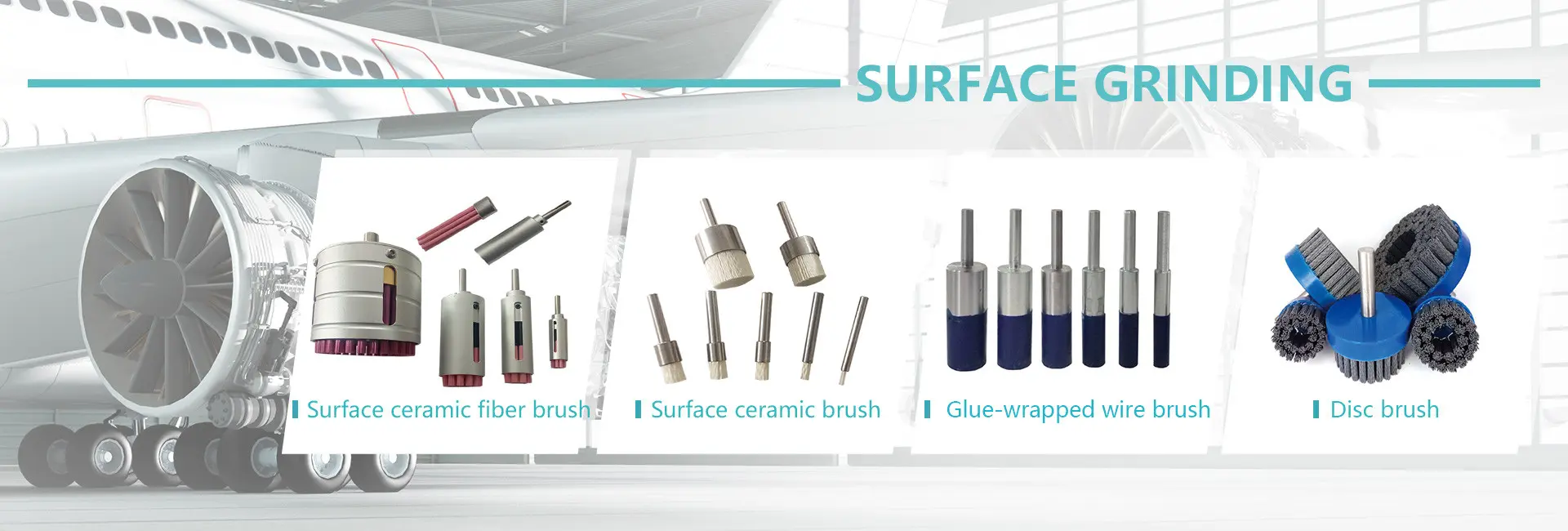 SURFACE GRINDING

Surface ceramic fiber brush

Surface ceramic brush

Glue-wrapped wire brush

Disc brush